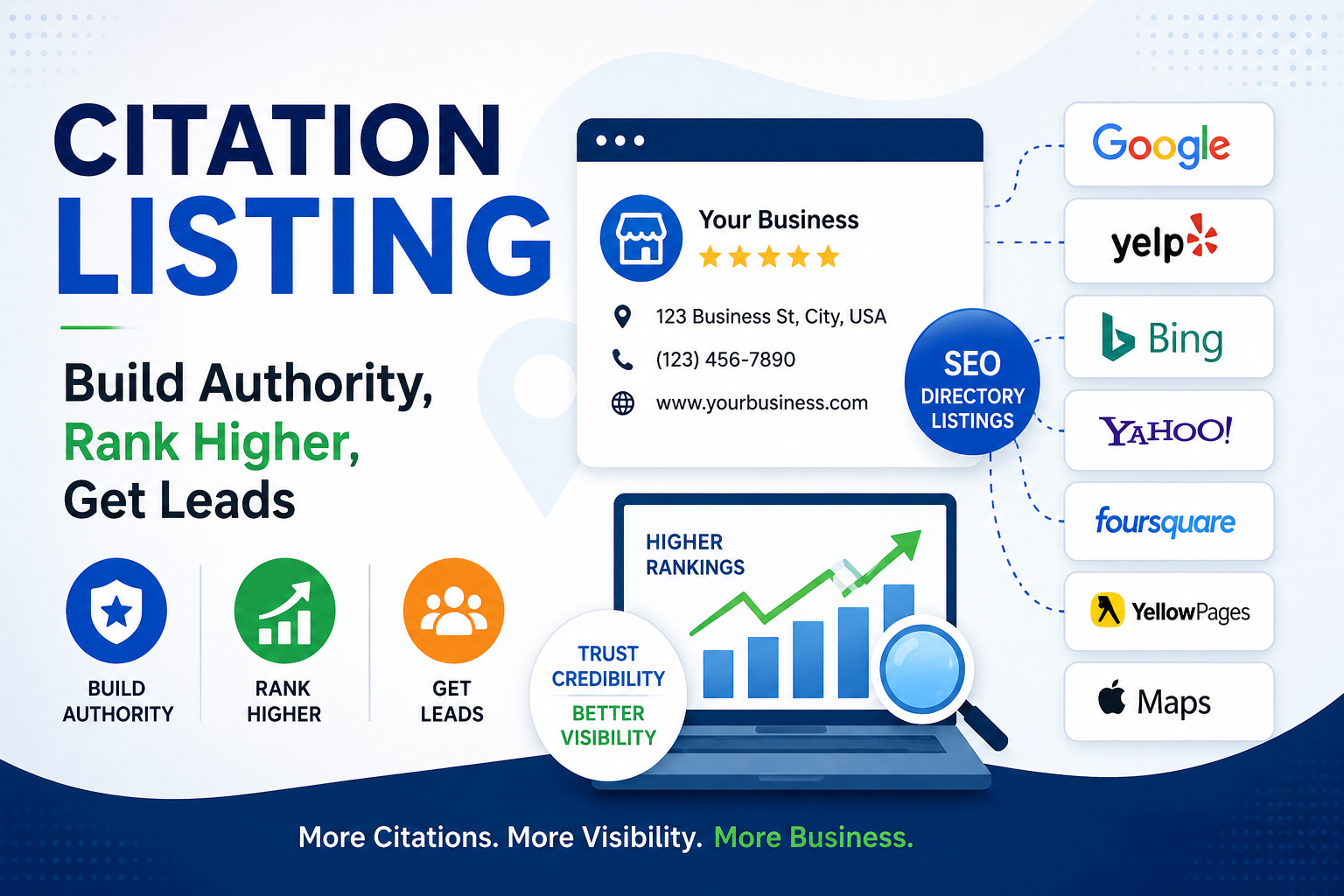 CITATION LISTING

Build Authority, Rank Higher, Get Leads

BUILD AUTHORITY

RANK HIGHER

GET LEADS

Your Business

123 Business St, City, USA

(123) 456-7890

www.yourbusiness.com

SEO DIRECTORY LISTINGS

HIGHER RANKINGS

TRUST CREDIBILITY

BETTER VISIBILITY

Google

yelp

Bing

YAHOO!

foursquare

YellowPages

Maps

More Citations. More Visibility. More Business.